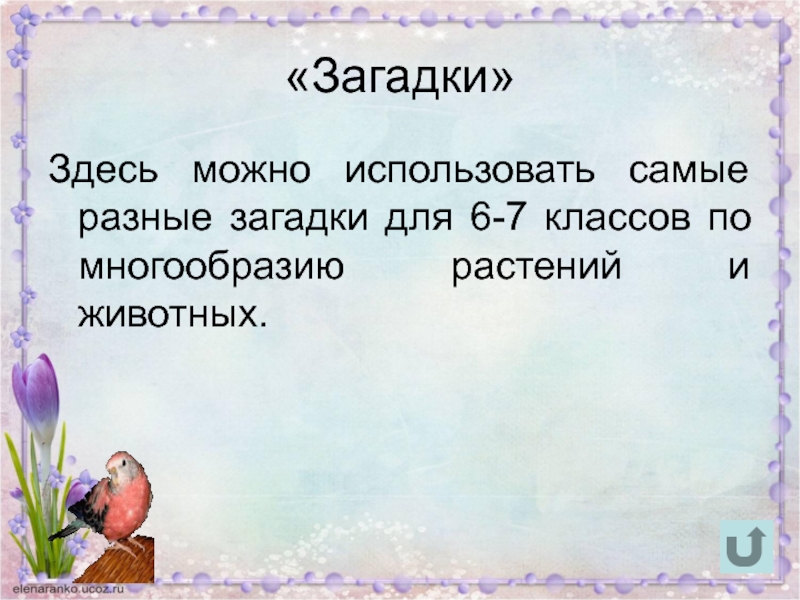 «Загадки»

Здесь можно использовать самые разные загадки для 6-7 классов по многообразию растений и животных.

elenaranko.ucoz.ru